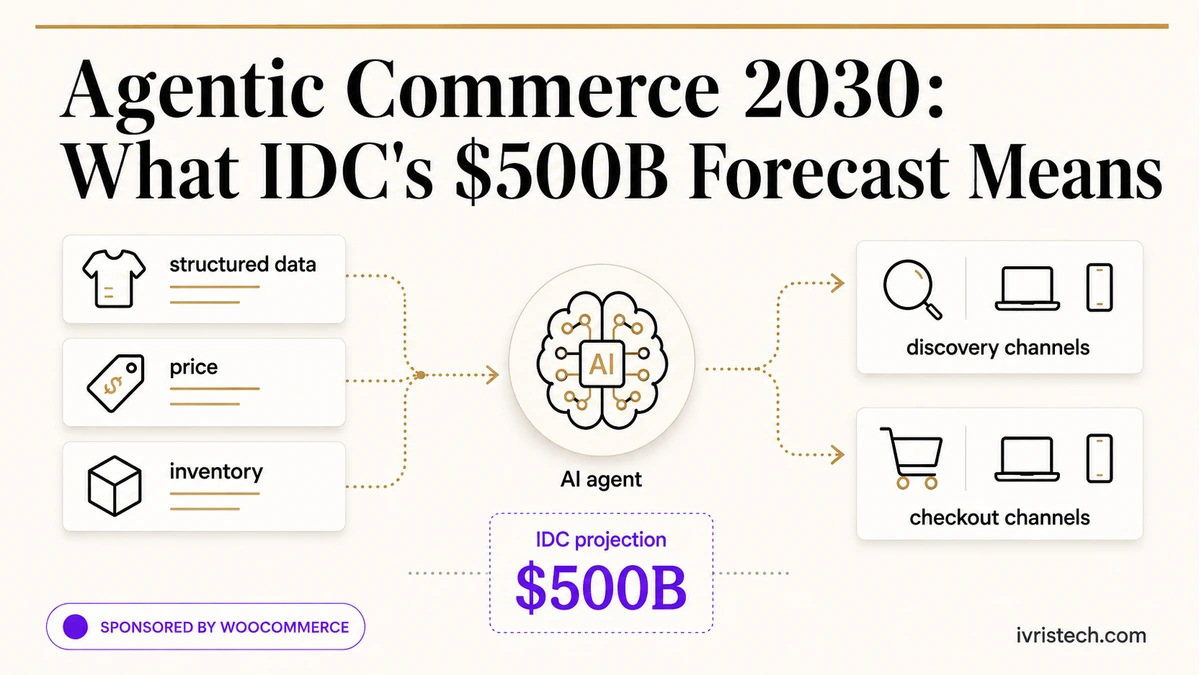 Agentic Commerce 2030: What IDC's \$500B Forecast Means

structured data

price

inventory

AI

AI agent

discovery channels

checkout channels

IDC projection
\$500B

SPONSORED BY WOOCOMMERCE

ivristech.com